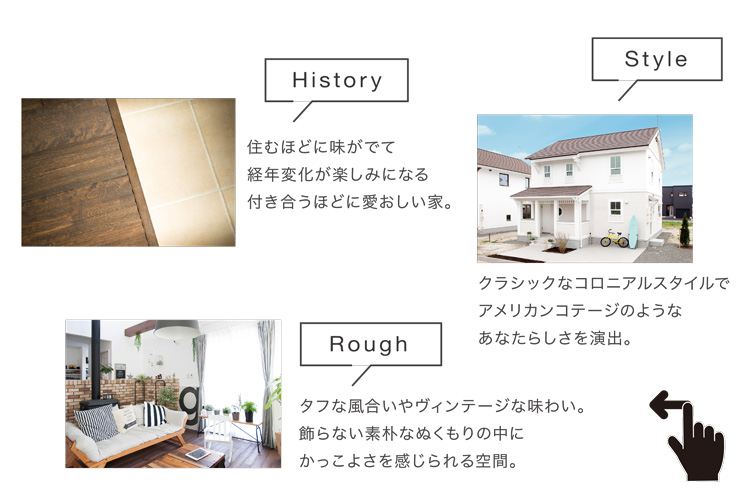 History

住むほどに味がでて
経年変化が楽しみになる
付き合うほどに愛おしい家。

Style

クラシックなコロニアルスタイルで
アメリカンコテージのような
あなたらしさを演出。

Rough

タフな風合いやヴィンテージな味わい。
飾らない素朴なぬくもりの中に
かっこよさを感じられる空間。